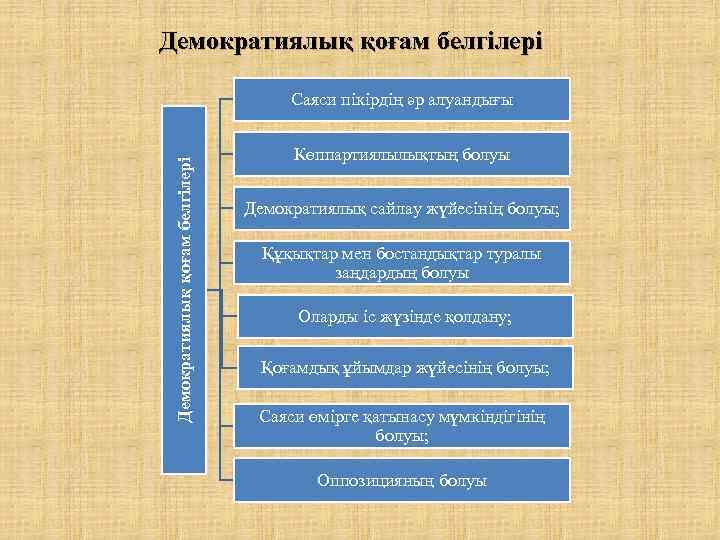 Демократиялық қоғам белгілері

Демократиялық қоғам белгілері

Саяси пікірдің әр алуандығы

Көппартиялылықтың болуы

Демократиялық сайлау жүйесінің болуы;

Құқықтар мен бостандықтар туралы заңдардың болуы

Оларды іс жүзінде қолдану;

Қоғамдық ұйымдар жүйесінің болуы;

Саяси өмірге қатынасу мүмкіндігінің болуы;

Оппозицияның болуы